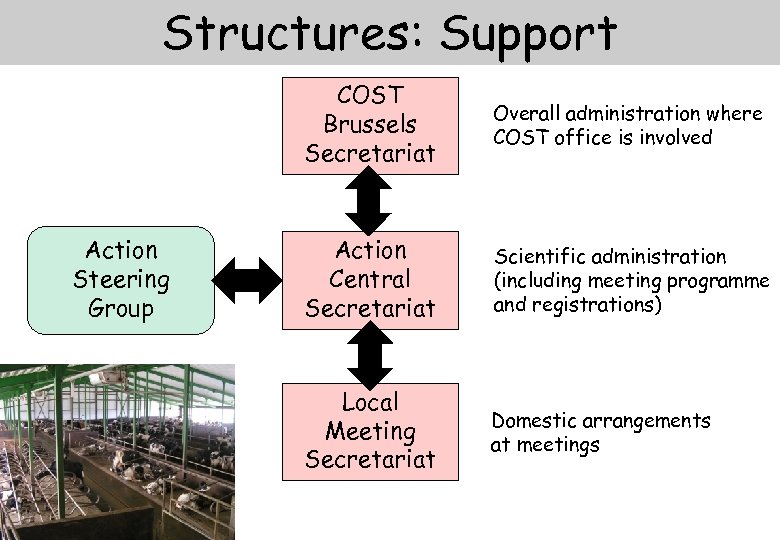 Structures: Support

COST Brussels Secretariat

Overall administration where COST office is involved

Action Steering Group

Action Central Secretariat

Scientific administration (including meeting programme and registrations)

Local Meeting Secretariat

Domestic arrangements at meetings